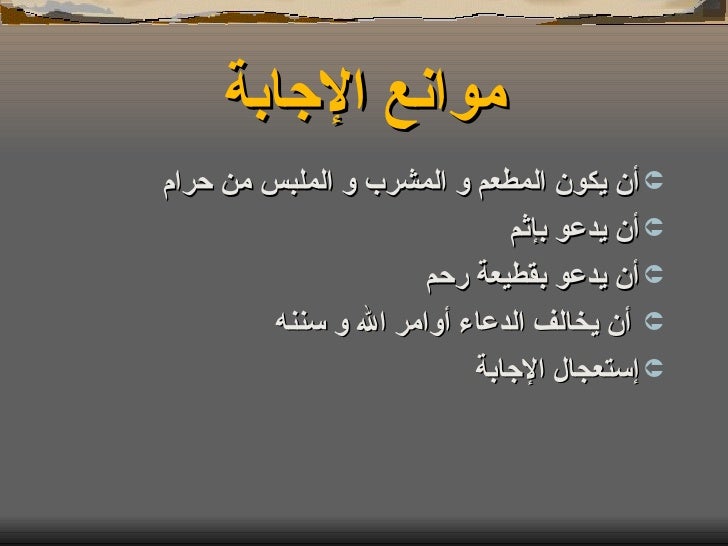 موانع الإجابة

أن يكون المطعم و المشرب و الملبس من حرام

أن يدعو بإثم

أن يدعو بقطيعة رحم

أن يخالف الدعاء أوامر الله و سننه

إستعجال الإجابة